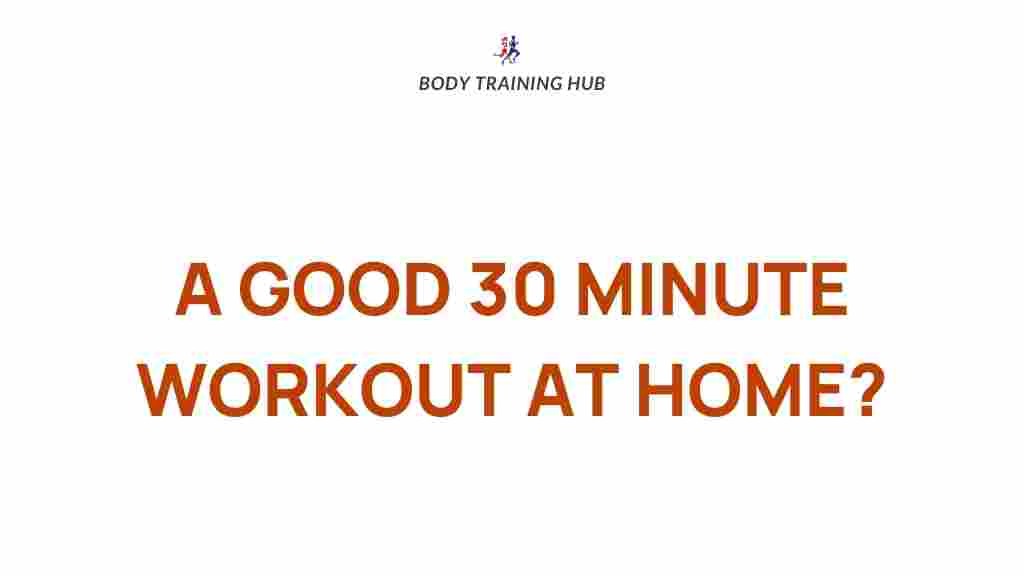 BODY TRAINING HUB

A GOOD 30 MINUTE WORKOUT AT HOME?